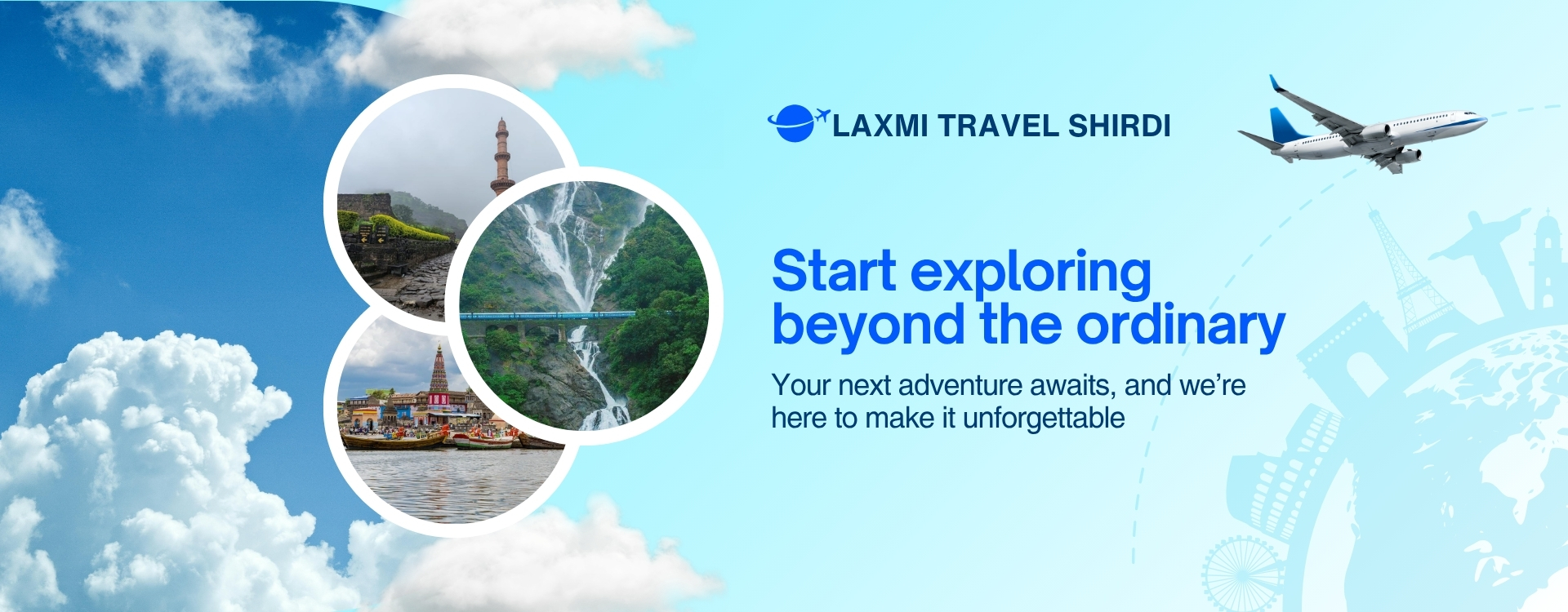 LAXMI TRAVEL SHIRDI

Start exploring beyond the ordinary

Your next adventure awaits, and we're here to make it unforgettable